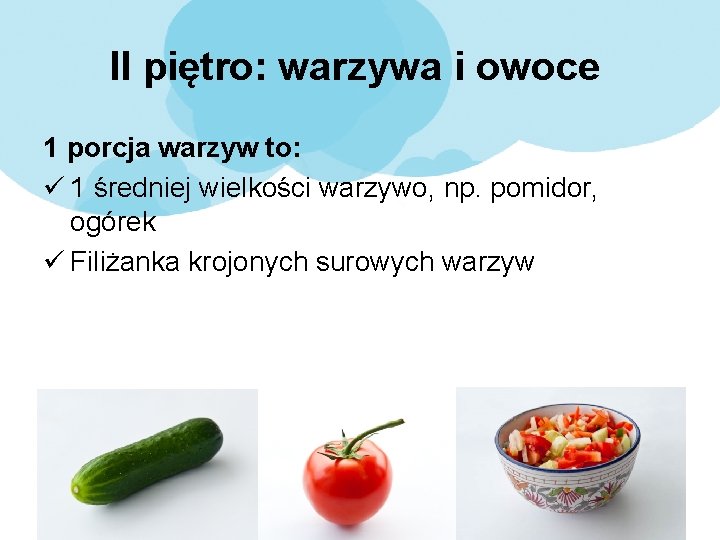 II piętro: warzywa i owoce

1 porcja warzyw to:

✓ 1 średniej wielkości warzywo, np. pomidor, ogórek

✓ Filiżanka krojonych surowych warzyw